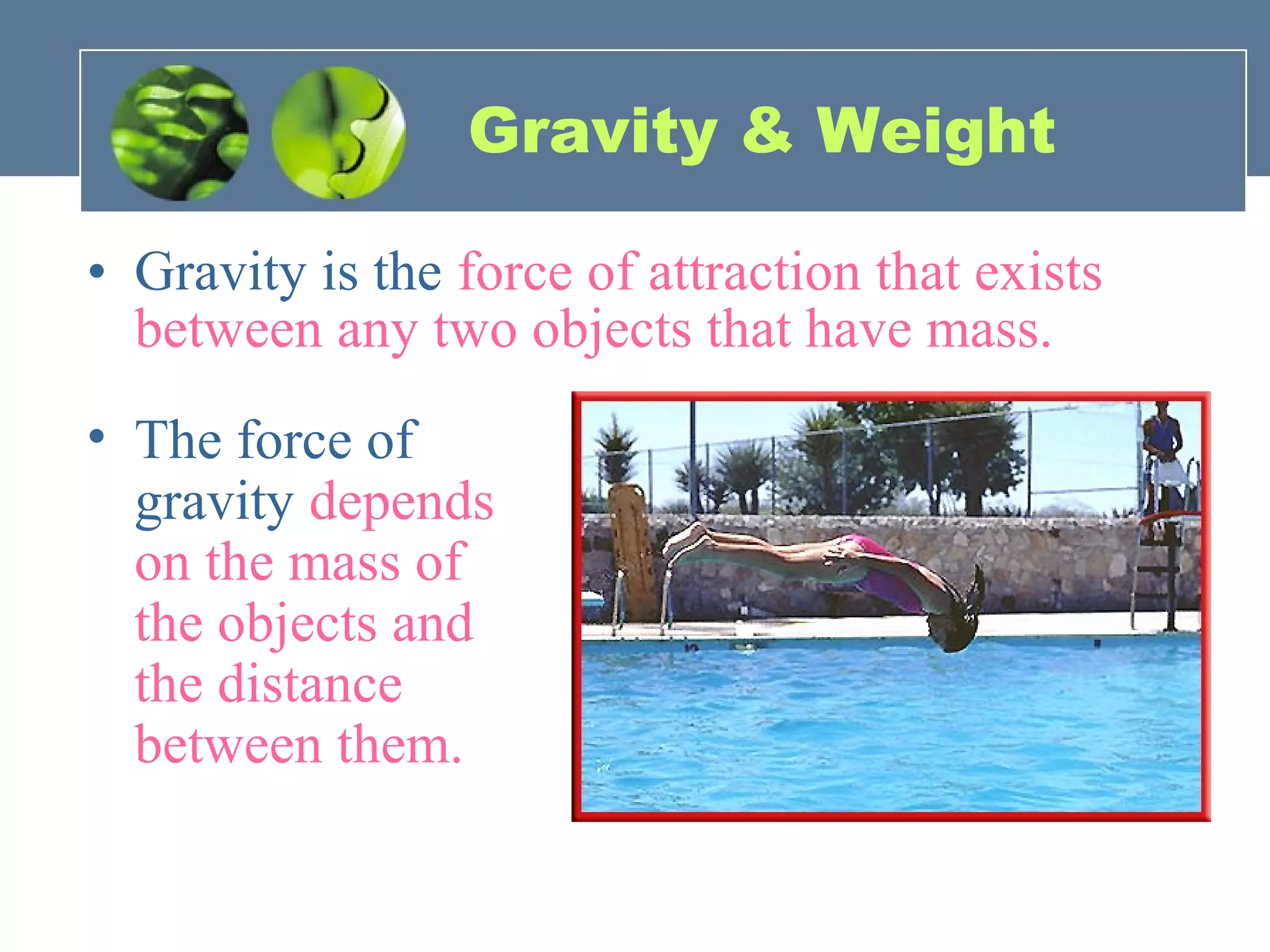 Gravity & Weight

• Gravity is the force of attraction that exists between any two objects that have mass.

• The force of gravity depends on the mass of the objects and the distance between them.